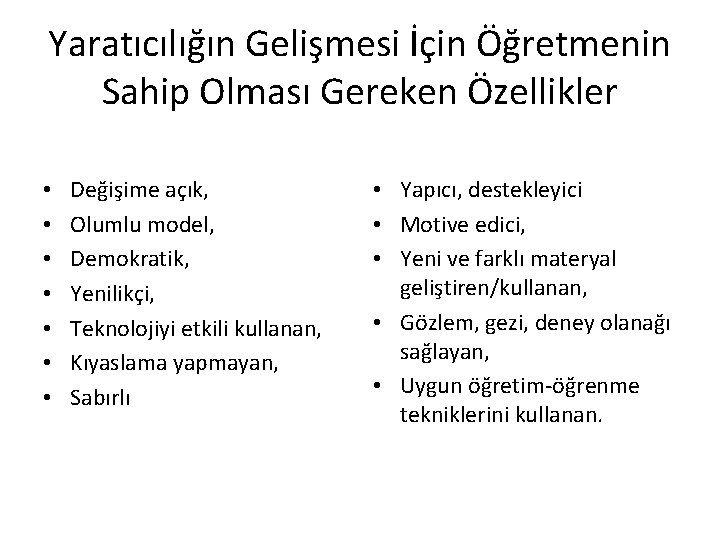 Yaratıcılığın Gelişmesi İçin Öğretmenin Sahip Olması Gereken Özellikler

• Değişime açık,
• Olumlu model,
• Demokratik,
• Yenilikçi,
• Teknolojiyi etkili kullanan,
• Kıyaslama yapmayan,
• Sabırlı

• Yapıcı, destekleyici
• Motive edici,
• Yeni ve farklı materyal geliştiren/kullanan,
• Gözlem, gezi, deney olanağı sağlayan,
• Uygun öğretim-öğrenme tekniklerini kullanan.